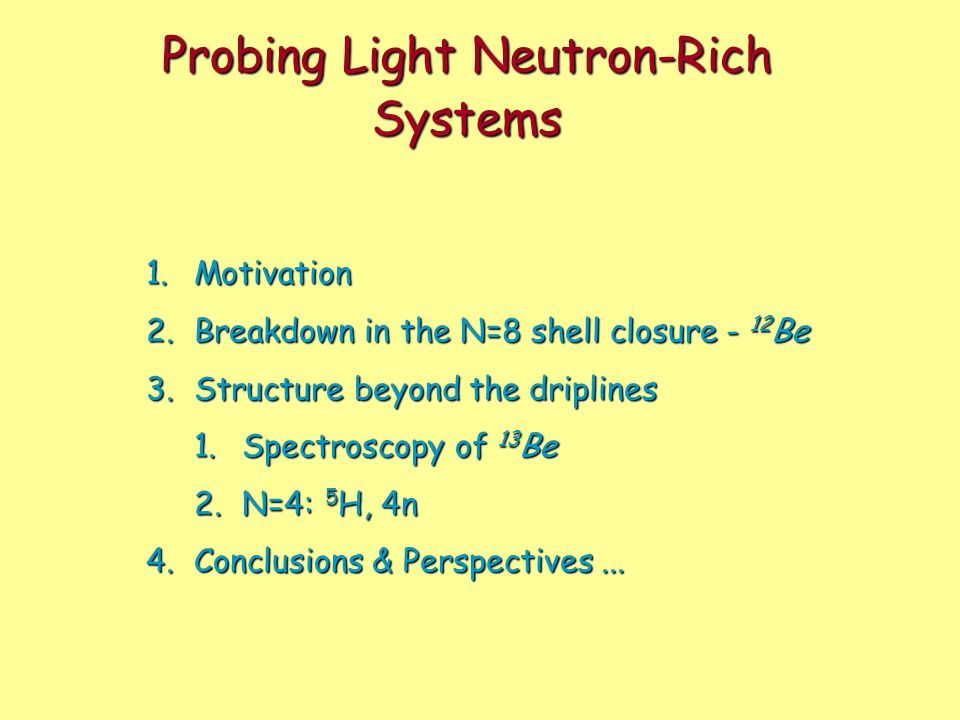 Probing Light Neutron-Rich Systems

1. Motivation
2. Breakdown in the N=8 shell closure - $^{12}Be$
3. Structure beyond the driplines
   1. Spectroscopy of $^{13}Be$
   2. N=4: $^{5}H$, 4n
4. Conclusions & Perspectives ...